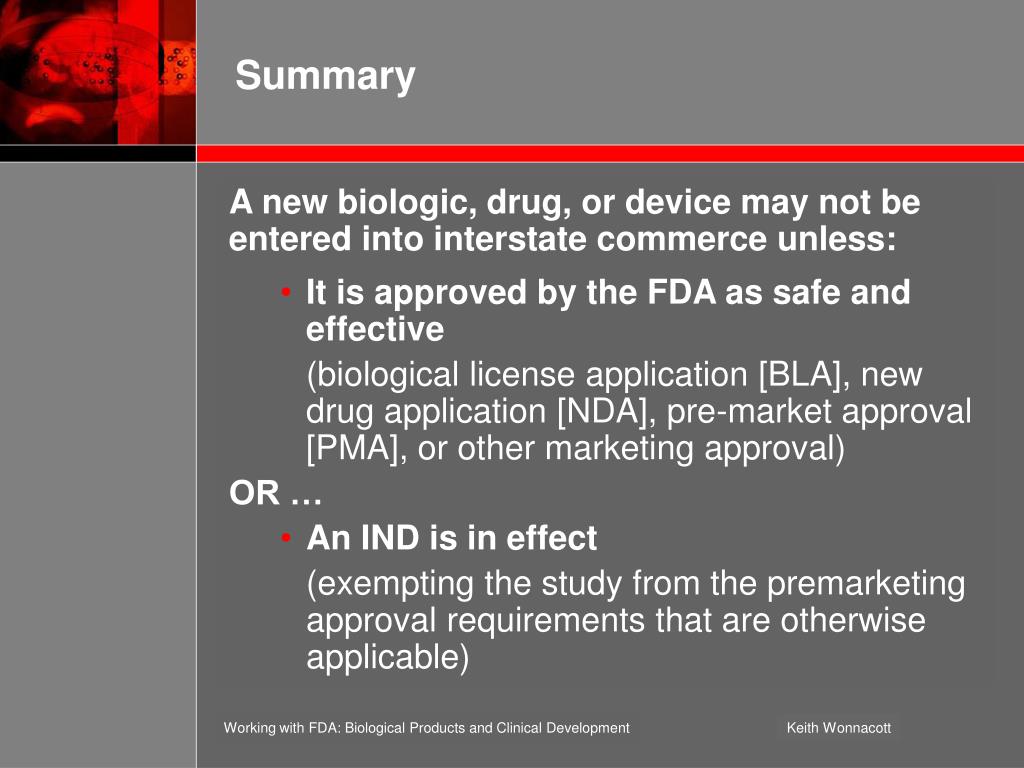 Summary

A new biologic, drug, or device may not be entered into interstate commerce unless:

• It is approved by the FDA as safe and effective

(biological license application [BLA], new drug application [NDA], pre-market approval [PMA], or other marketing approval)

OR …

• An IND is in effect

(exempting the study from the premarketing approval requirements that are otherwise applicable)

Working with FDA: Biological Products and Clinical Development

Keith Wonnacott